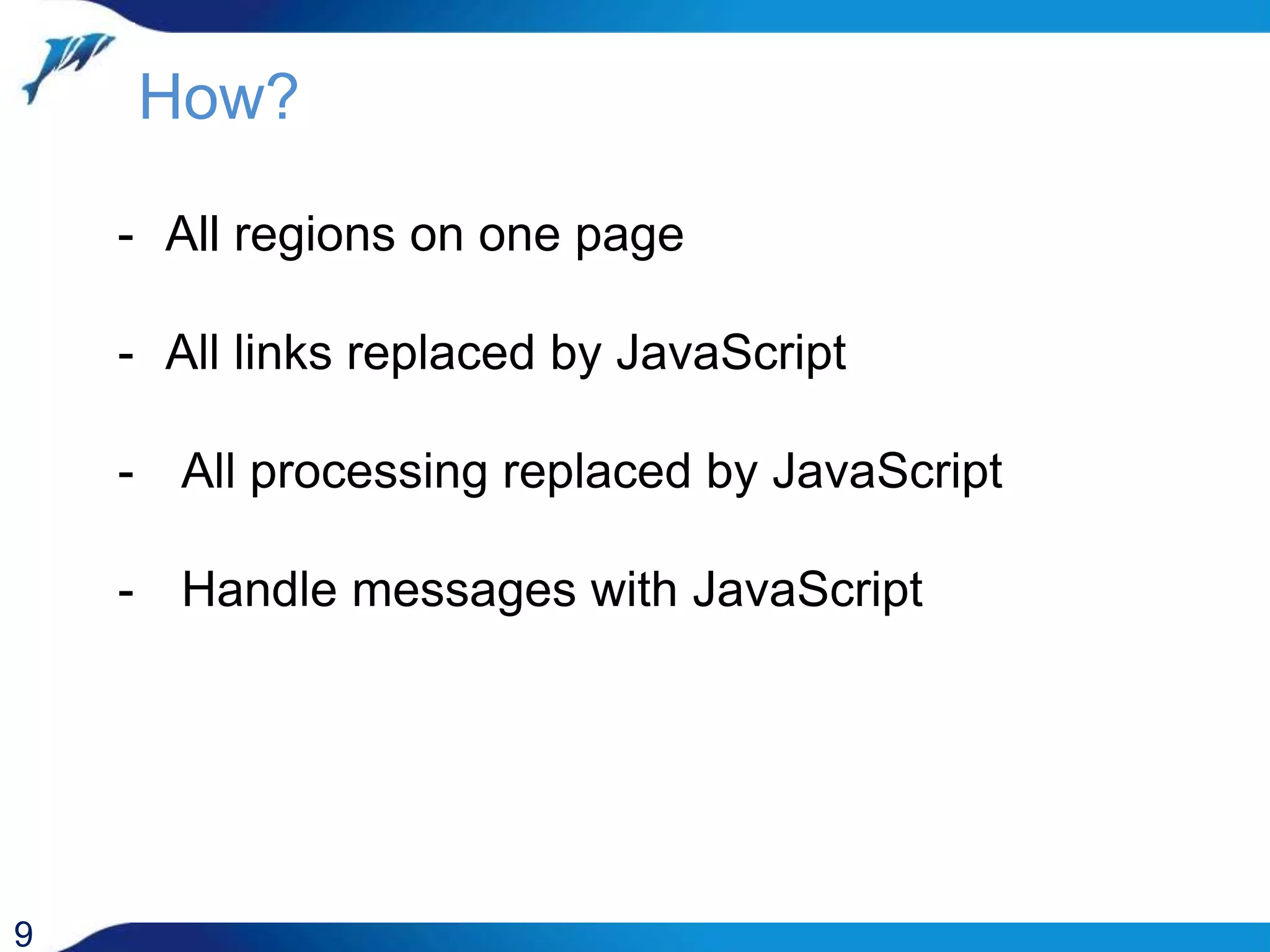 How?

- All regions on one page

- All links replaced by JavaScript

- All processing replaced by JavaScript

- Handle messages with JavaScript

9